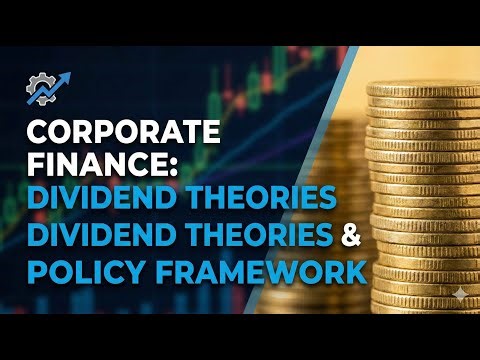 CORPORATE FINANCE:
DIVIDEND THEORIES
DIVIDEND THEORIES &
POLICY FRAMEWORK